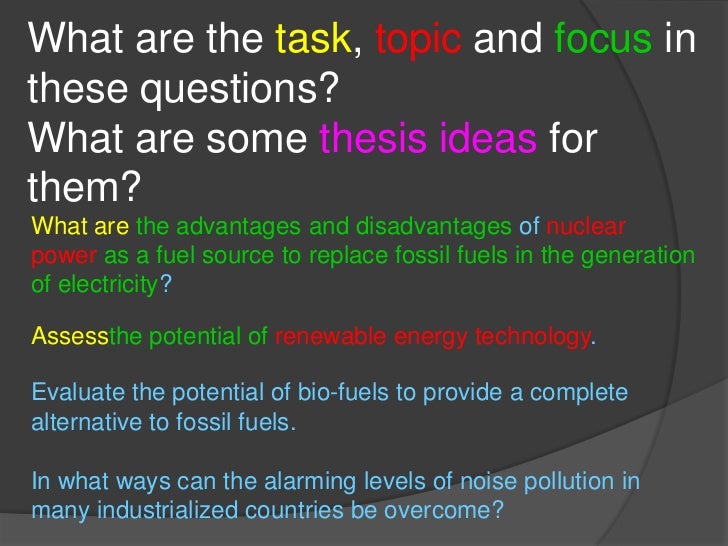 What are the task, topic and focus in these questions?
What are some thesis ideas for them?

What are the advantages and disadvantages of nuclear power as a fuel source to replace fossil fuels in the generation of electricity?

Assessthe potential of renewable energy technology.

Evaluate the potential of bio-fuels to provide a complete alternative to fossil fuels.

In what ways can the alarming levels of noise pollution in many industrialized countries be overcome?